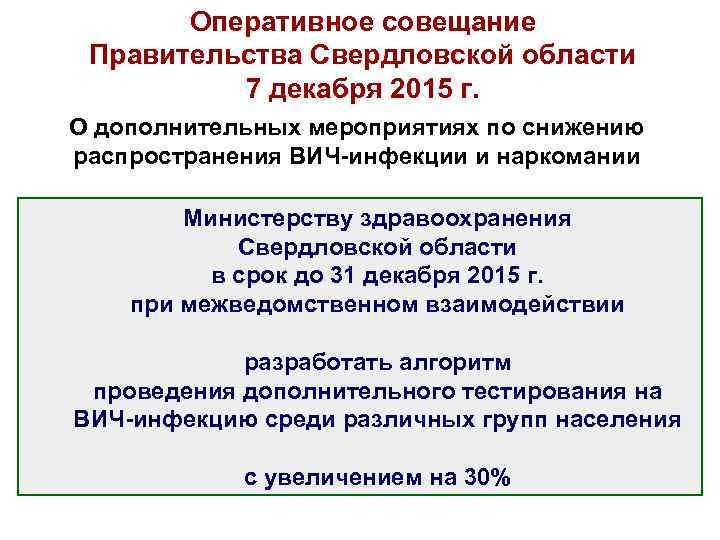 Оперативное совещание Правительства Свердловской области 7 декабря 2015 г.

О дополнительных мероприятиях по снижению распространения ВИЧ-инфекции и наркомании

Министерству здравоохранения Свердловской области в срок до 31 декабря 2015 г. при межведомственном взаимодействии

разработать алгоритм проведения дополнительного тестирования на ВИЧ-инфекцию среди различных групп населения

с увеличением на 30%